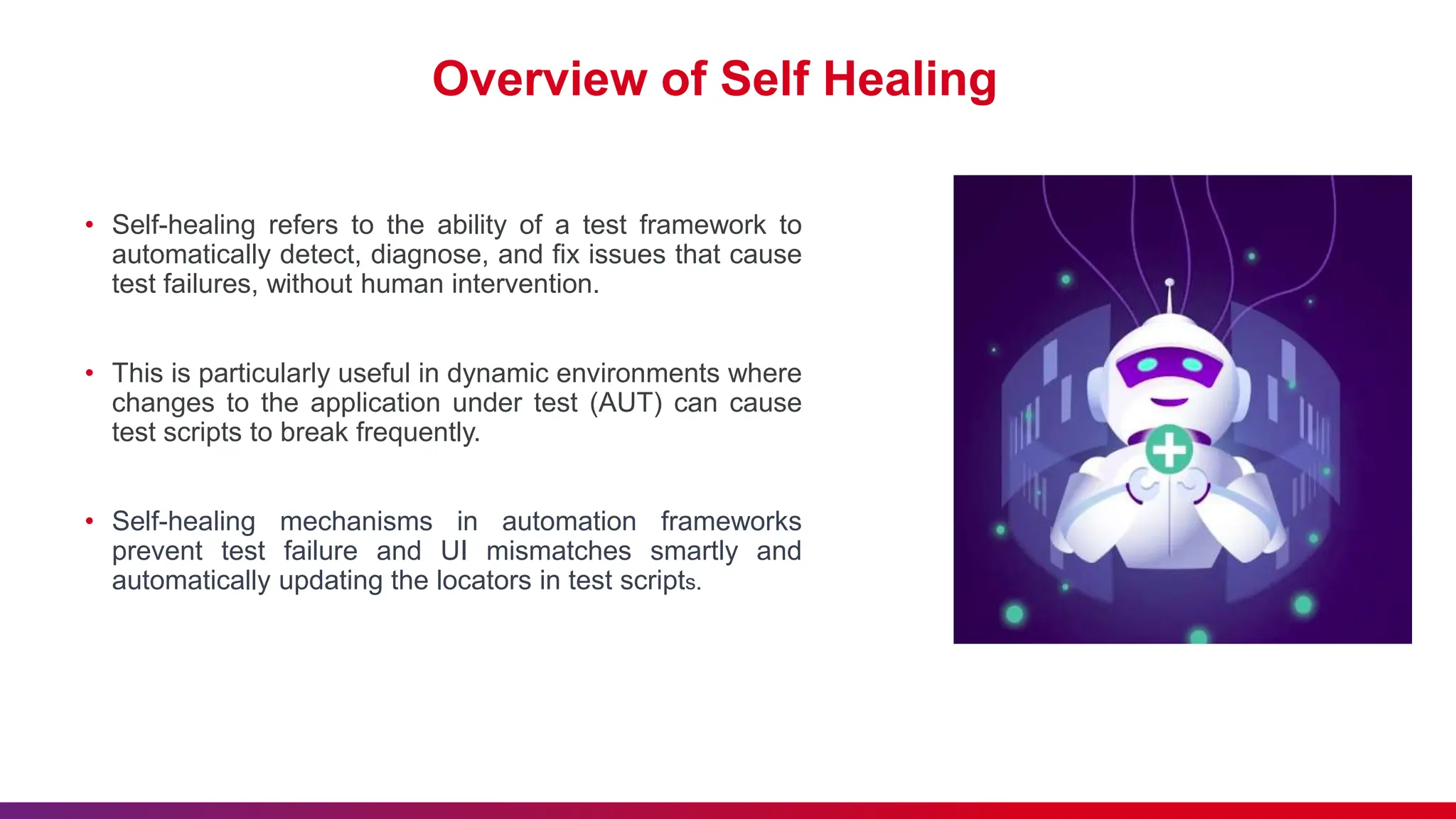 Overview of Self Healing

• Self-healing refers to the ability of a test framework to automatically detect, diagnose, and fix issues that cause test failures, without human intervention.

• This is particularly useful in dynamic environments where changes to the application under test (AUT) can cause test scripts to break frequently.

• Self-healing mechanisms in automation frameworks prevent test failure and UI mismatches smartly and automatically updating the locators in test scripts.